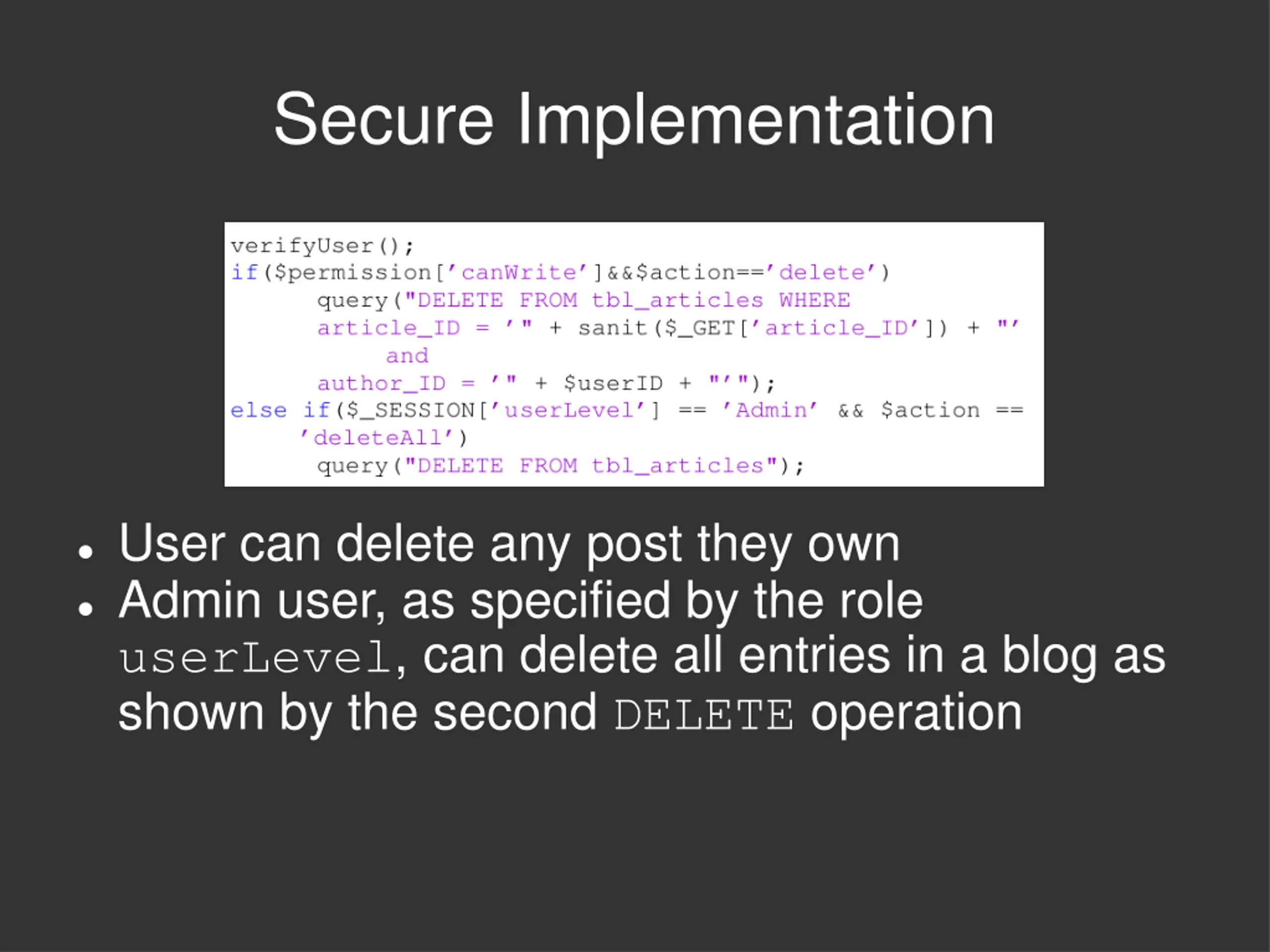 Secure Implementation

verifyUser();
if($permission['canWrite']&&$action=='delete')
query("DELETE FROM tbl_articles WHERE
article_ID = '" + sanit($_GET['article_ID']) + "'
and
author_ID = '" + $userID + "'");
else if($_SESSION['userLevel'] == 'Admin' && $action ==
'deleteAll')
query("DELETE FROM tbl_articles");

• User can delete any post they own
• Admin user, as specified by the role userLevel, can delete all entries in a blog as shown by the second DELETE operation